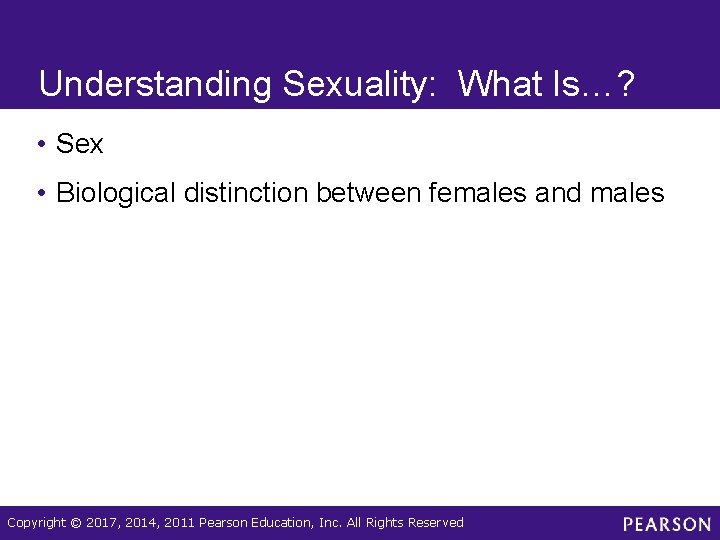 Understanding Sexuality: What Is…?

• Sex

• Biological distinction between females and males

Copyright © 2017, 2014, 2011 Pearson Education, Inc. All Rights Reserved

PEARSON